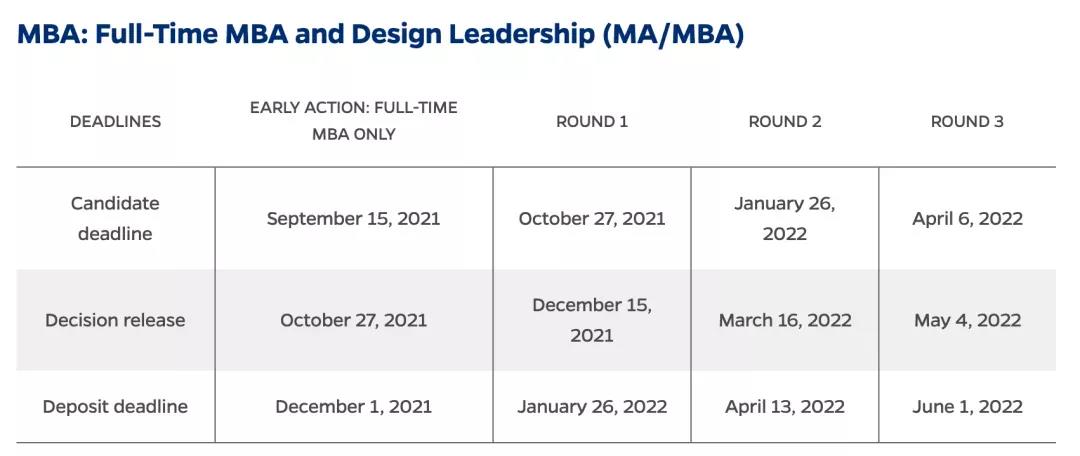 MBA: Full-Time MBA and Design Leadership (MA/MBA)

| DEADLINES | EARLY ACTION: FULL-TIME MBA ONLY | ROUND 1 | ROUND 2 | ROUND 3 |
|---|---|---|---|---|
| Candidate deadline | September 15, 2021 | October 27, 2021 | January 26, 2022 | April 6, 2022 |
| Decision release | October 27, 2021 | December 15, 2021 | March 16, 2022 | May 4, 2022 |
| Deposit deadline | December 1, 2021 | January 26, 2022 | April 13, 2022 | June 1, 2022 |